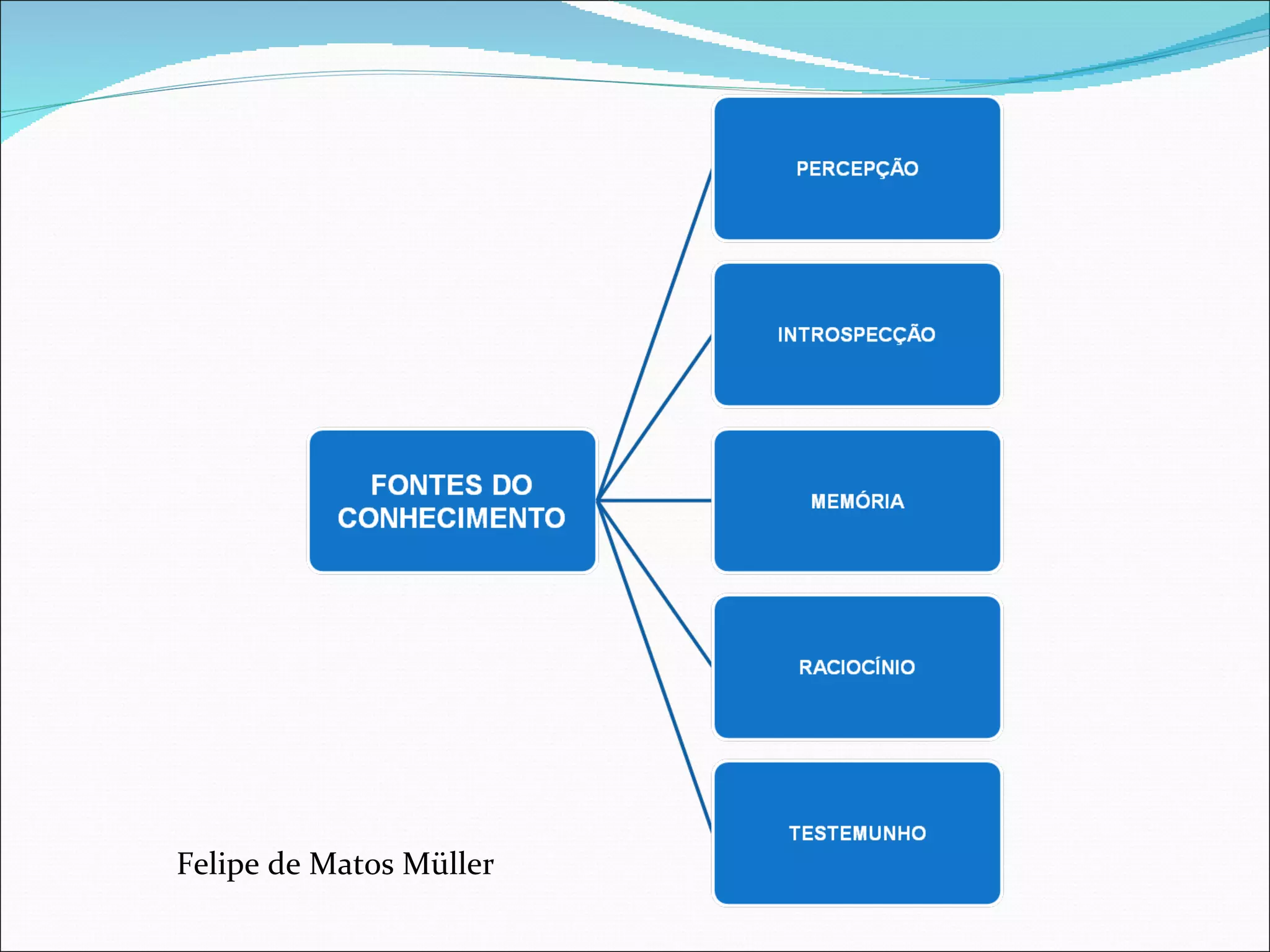 FONTES DO CONHECIMENTO

PERCEPÇÃO

INTROSPECÇÃO

MEMÓRIA

RACIOCÍNIO

TESTEMUNHO

Felipe de Matos Müller